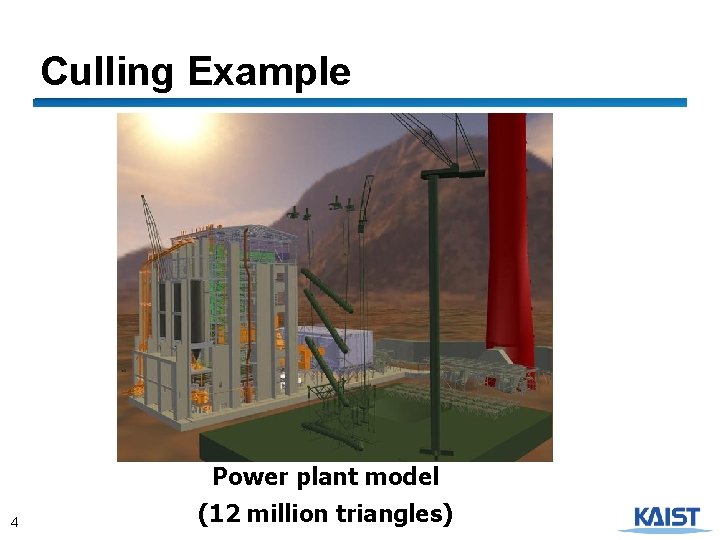 Culling Example

Power plant model
(12 million triangles)

4

KAIST